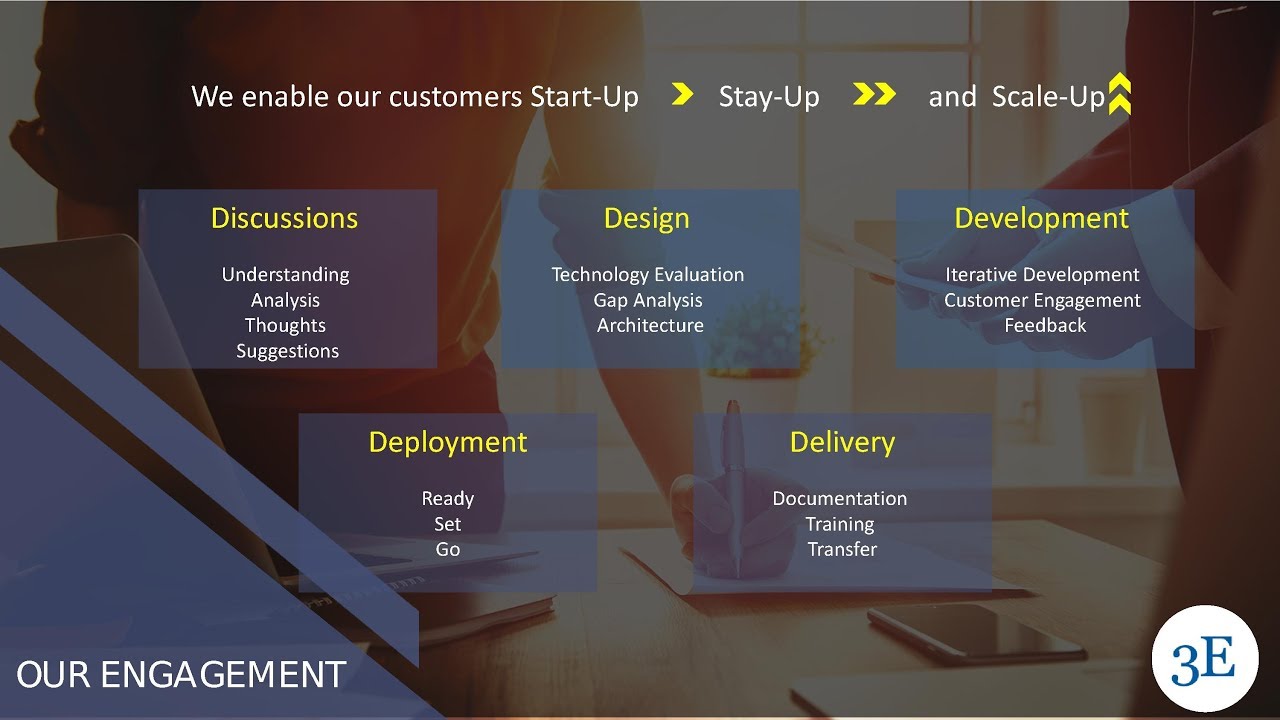 We enable our customers Start-Up Stay-Up and Scale-Up

Discussions

Understanding
Analysis
Thoughts
Suggestions

Design

Technology Evaluation
Gap Analysis
Architecture

Development

Iterative Development
Customer Engagement
Feedback

Deployment

Ready
Set
Go

Delivery

Documentation
Training
Transfer

OUR ENGAGEMENT

3E